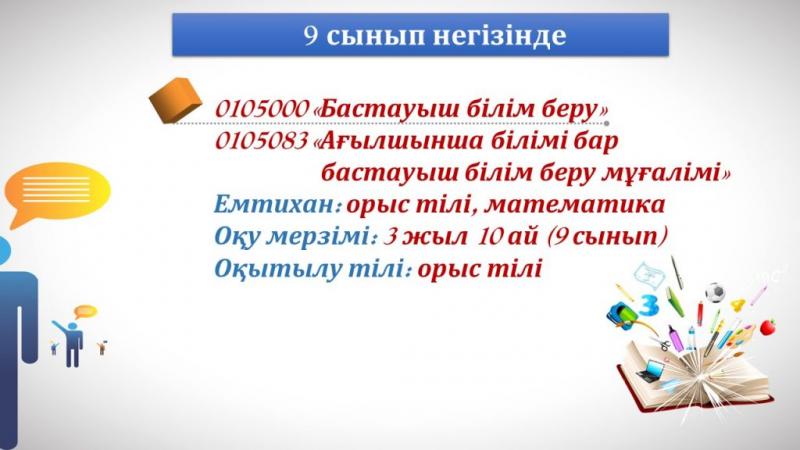 9 сынып негізінде

0105000 «Бастауыш білім беру»
0105083 «Ағылшынша білімі бар бастауыш білім беру мұғалімі»
Емтихан: орыс тілі, математика
Оқу мерзімі: 3 жыл 10 ай (9 сынып)
Оқытылу тілі: орыс тілі